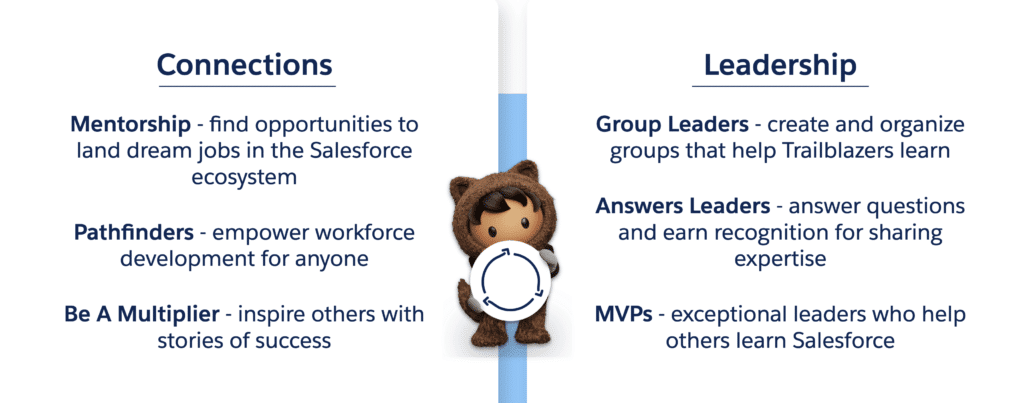 Connections

Mentorship - find opportunities to land dream jobs in the Salesforce ecosystem

Pathfinders - empower workforce development for anyone

Be A Multiplier - inspire others with stories of success

Leadership

Group Leaders - create and organize groups that help Trailblazers learn

Answers Leaders - answer questions and earn recognition for sharing expertise

MVPs - exceptional leaders who help others learn Salesforce